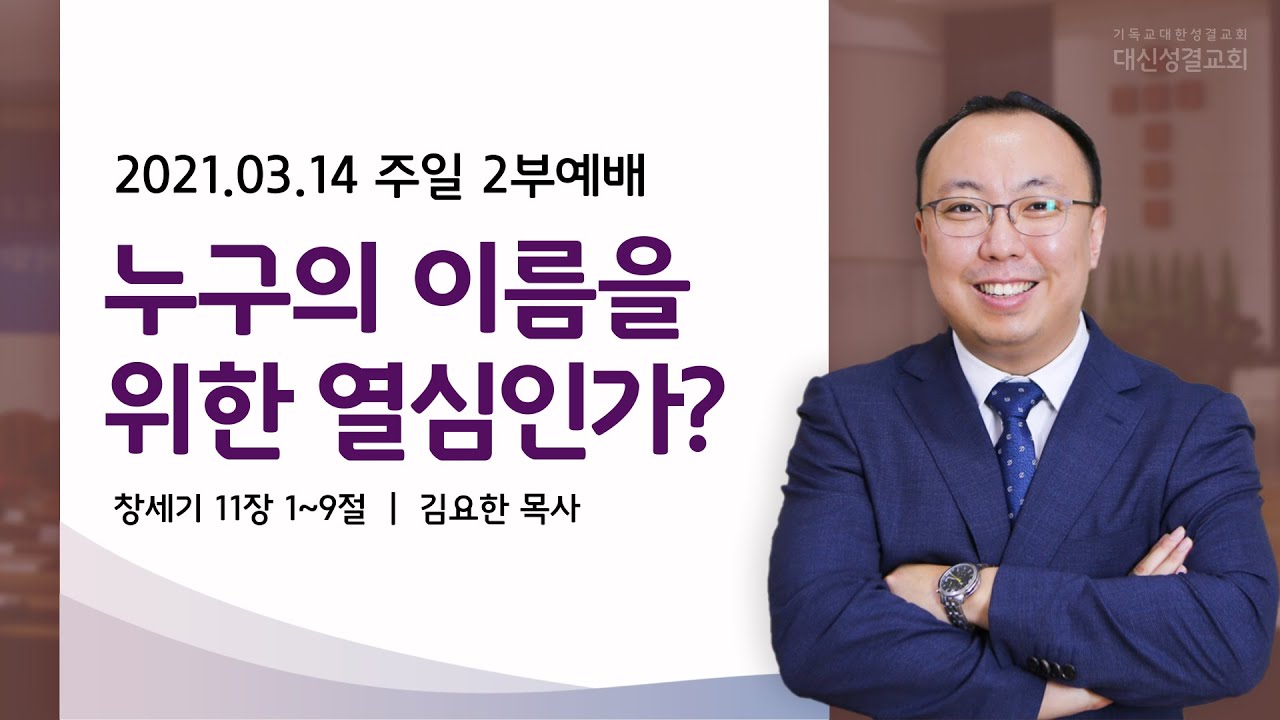 기독교대한성결교회
대신성결교회

2021.03.14 주일 2부예배

누구의 이름을 위한 열심인가?

창세기 11장 1~9절 | 김요한 목사